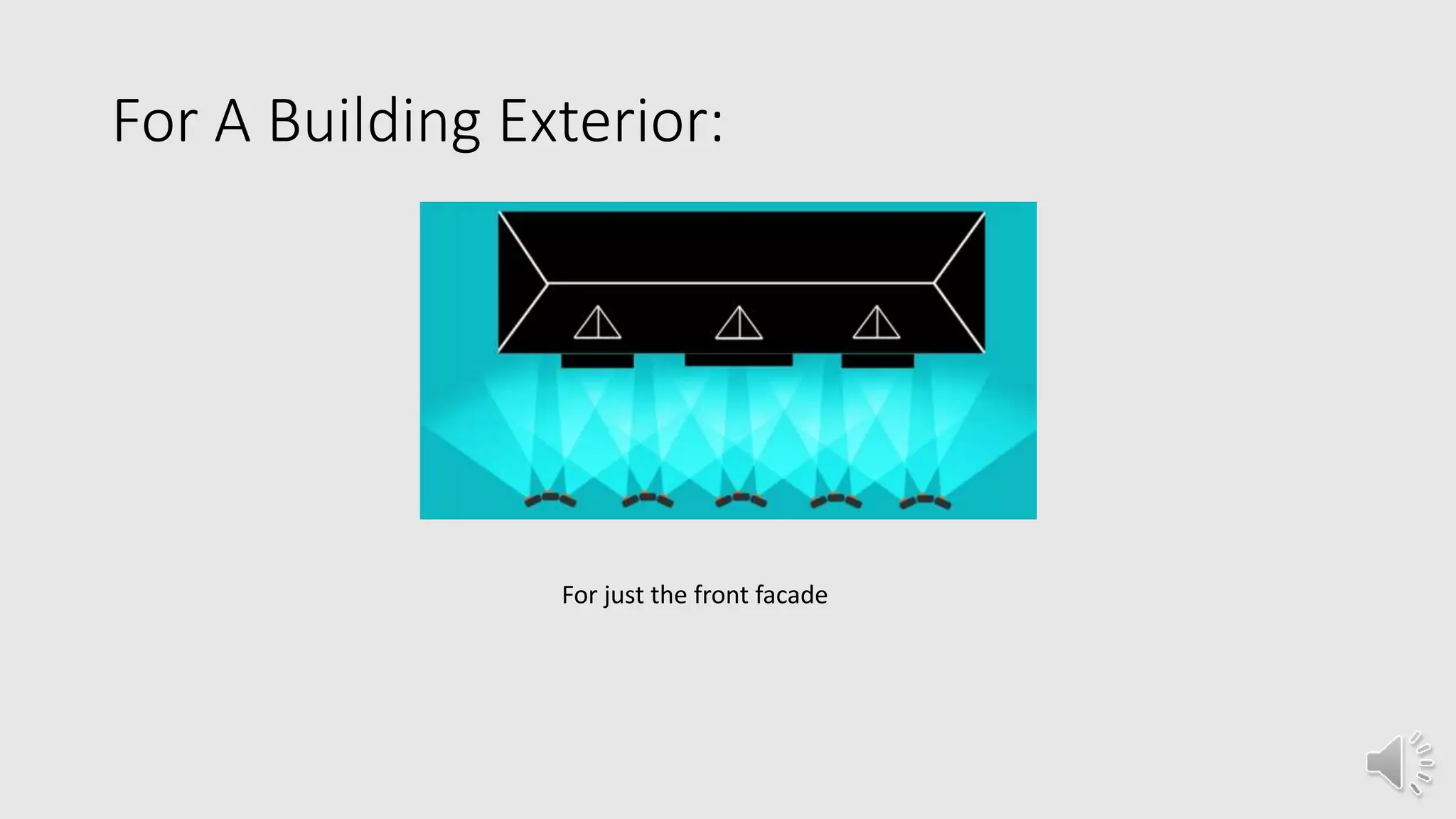 For A Building Exterior:

For just the front facade